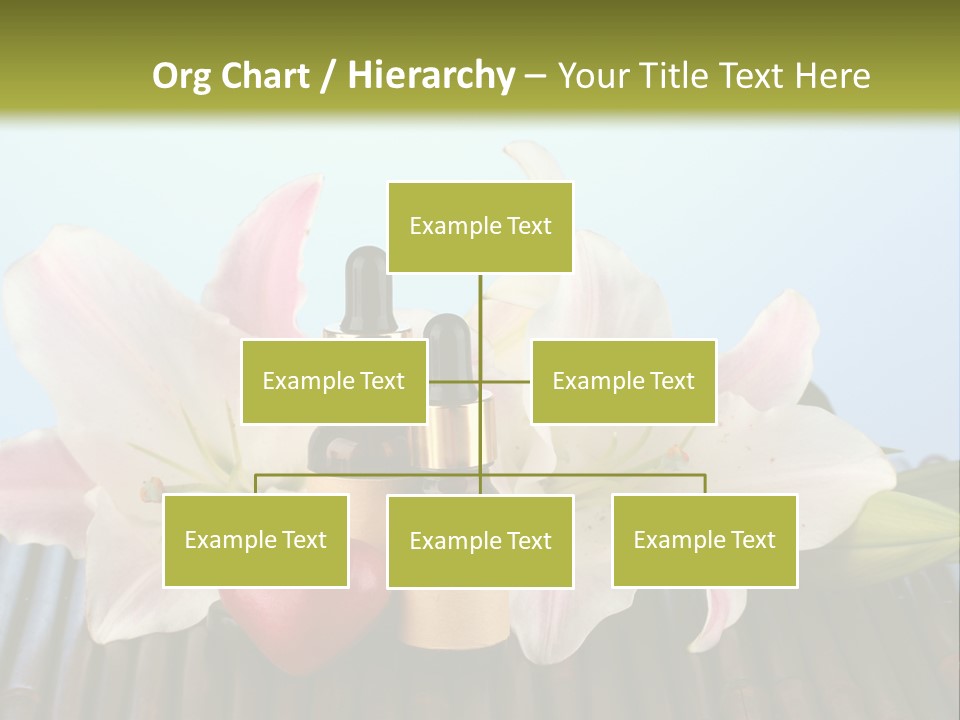 Org Chart / Hierarchy – Your Title Text Here

Example Text

Example Text

Example Text

Example Text

Example Text

Example Text